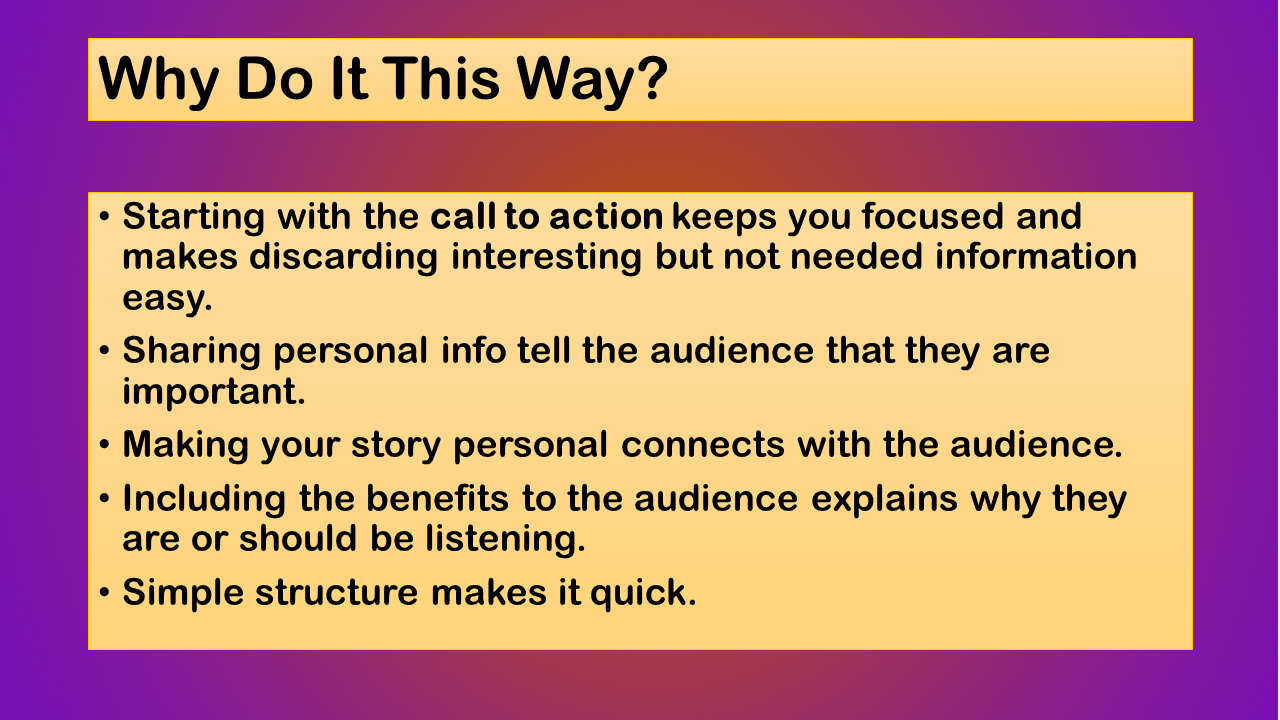 Why Do It This Way?

• Starting with the call to action keeps you focused and makes discarding interesting but not needed information easy.
• Sharing personal info tell the audience that they are important.
• Making your story personal connects with the audience.
• Including the benefits to the audience explains why they are or should be listening.
• Simple structure makes it quick.